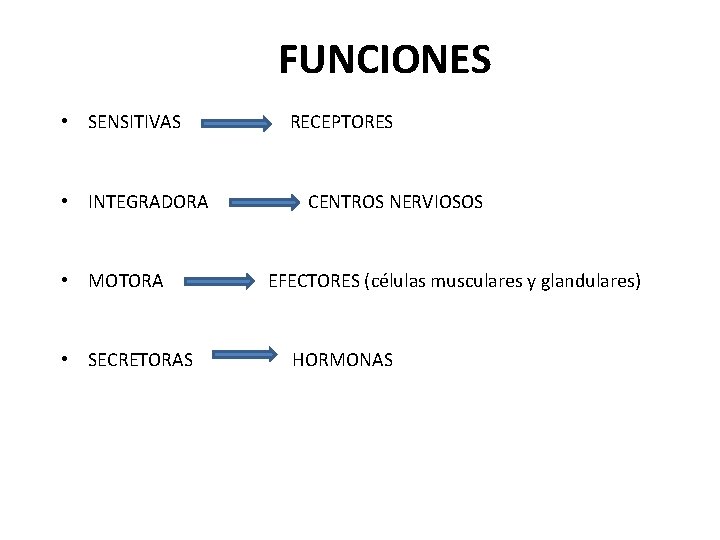 FUNCIONES

• SENSITIVAS → RECEPTORES

• INTEGRADORA → CENTROS NERVIOSOS

• MOTORA → EFECTORES (células musculares y glandulares)

• SECRETORAS → HORMONAS